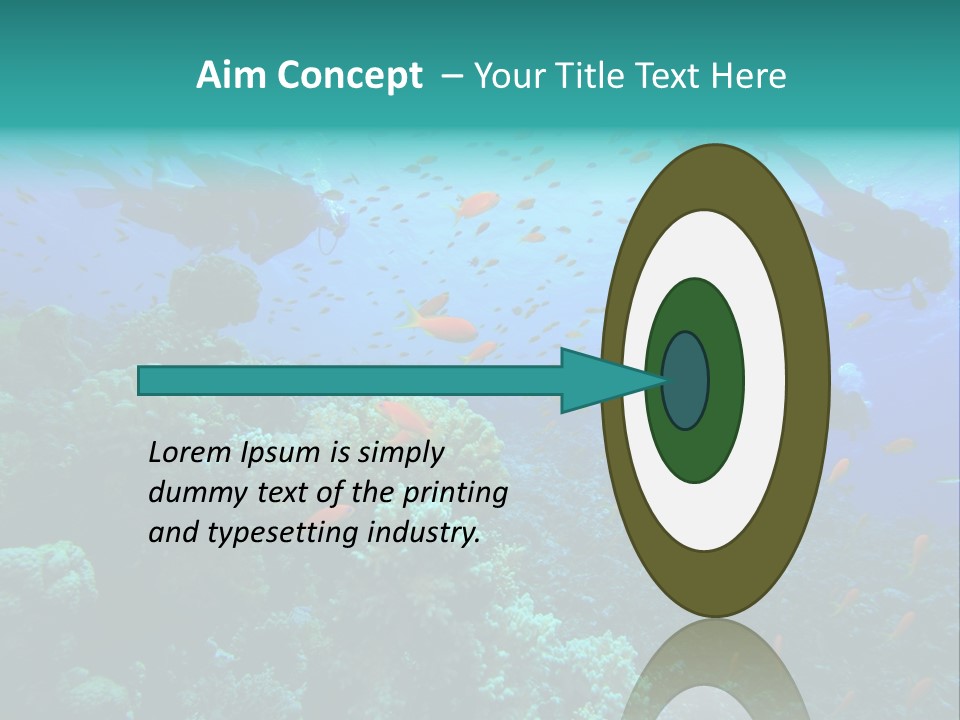 Aim Concept – Your Title Text Here

Lorem Ipsum is simply dummy text of the printing and typesetting industry.